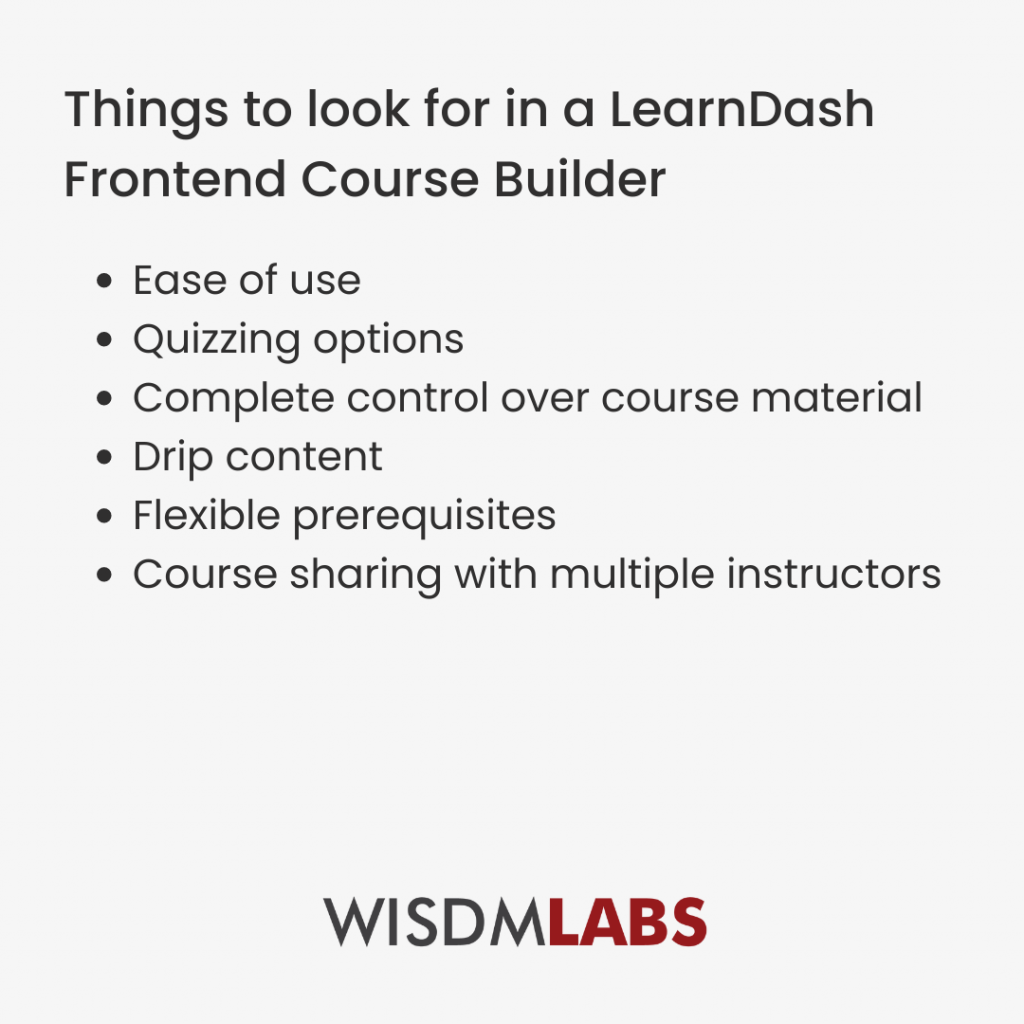 Things to look for in a LearnDash Frontend Course Builder

- Ease of use
- Quizzing options
- Complete control over course material
- Drip content
- Flexible prerequisites
- Course sharing with multiple instructors

WISDMLABS